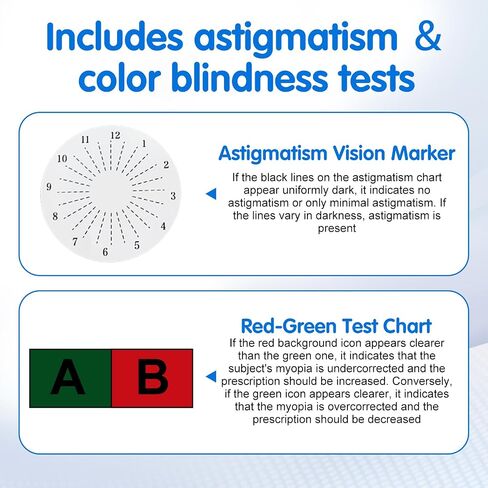 Includes astigmatism & color blindness tests

12
1
2
3
4
5
6
7
8
9
10
11

Astigmatism Vision Marker

If the black lines on the astigmatism chart appear uniformly dark, it indicates no astigmatism or only minimal astigmatism. If the lines vary in darkness, astigmatism is present

A
B

Red-Green Test Chart

If the red background icon appears clearer than the green one, it indicates that the subject's myopia is undercorrected and the prescription should be increased. Conversely, if the green icon appears clearer, it indicates that the myopia is overcorrected and the prescription should be decreased